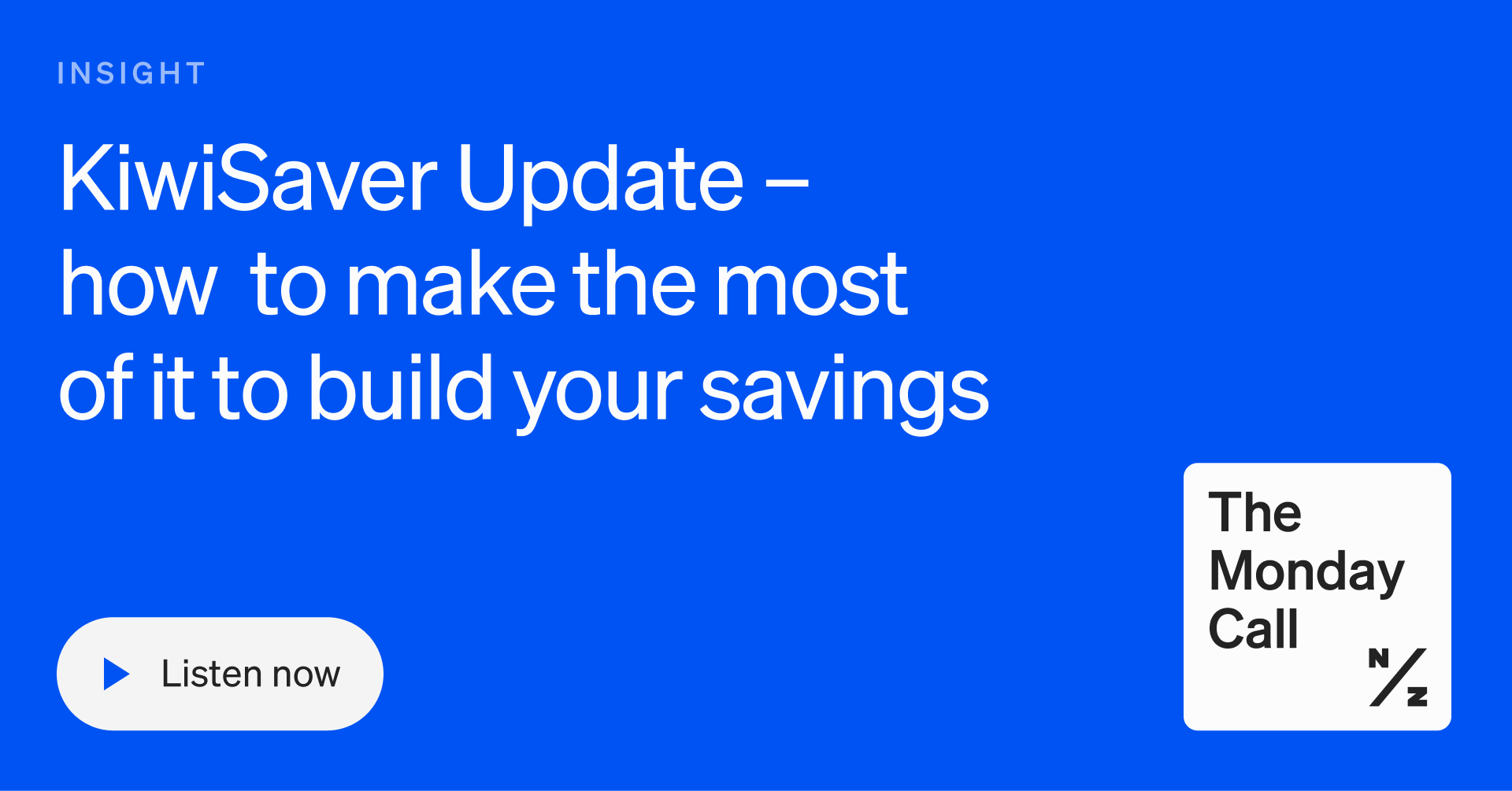 INSIGHT

KiwiSaver Update – how to make the most of it to build your savings

Listen now

The Monday Call

N/Z